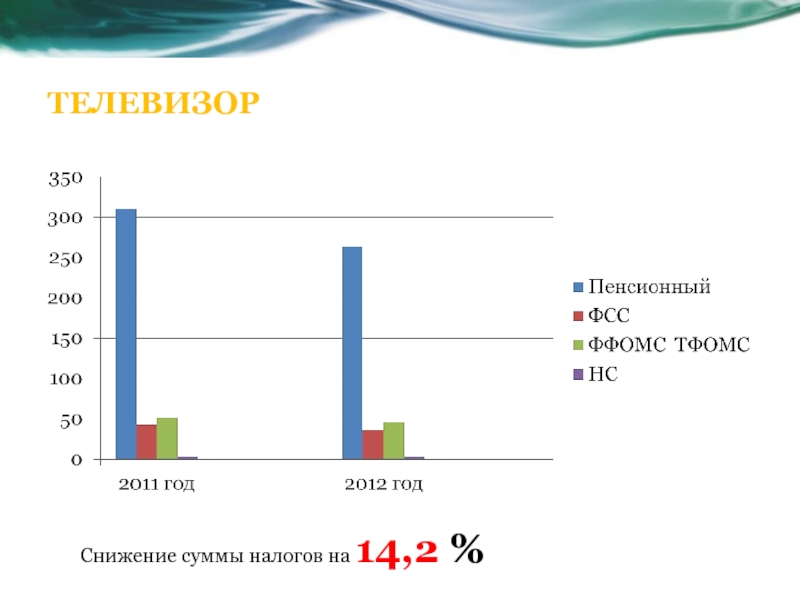 ТЕЛЕВИЗОР

350
300
250
200
150
100
50
0

2011 год
2012 год

Пенсионный
ФСС
ФФОМС ТФОМС
НС

Снижение суммы налогов на 14,2 %